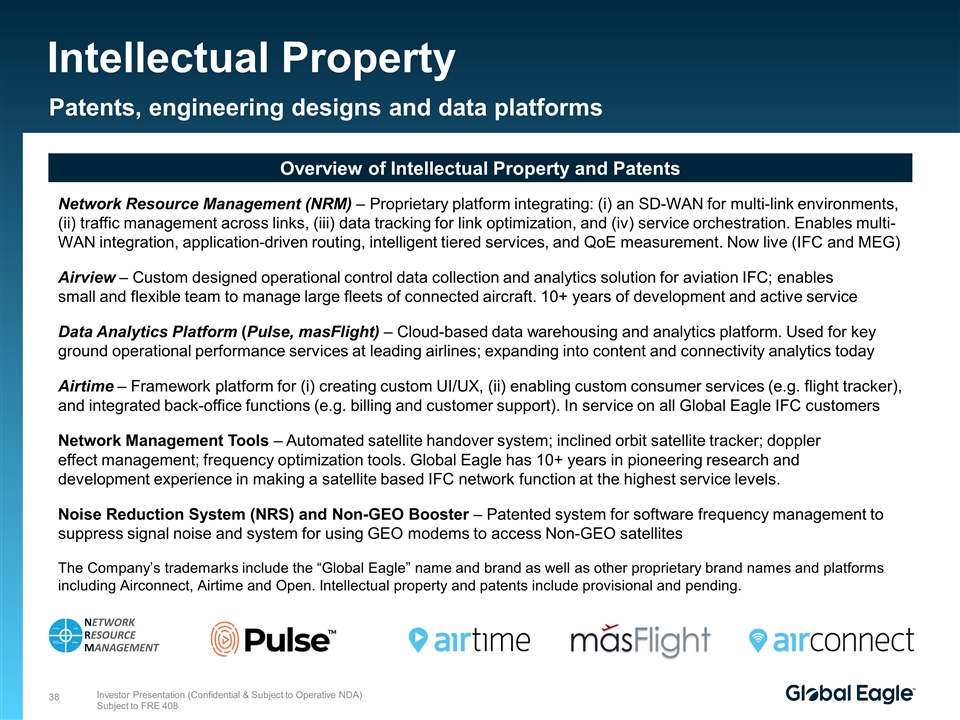 Intellectual Property

Patents, engineering designs and data platforms

Overview of Intellectual Property and Patents

Network Resource Management (NRM) – Proprietary platform integrating: (i) an SD-WAN for multi-link environments, (ii) traffic management across links, (iii) data tracking for link optimization, and (iv) service orchestration. Enables multi-WAN integration, application-driven routing, intelligent tiered services, and QoE measurement. Now live (IFC and MEG)

Airview – Custom designed operational control data collection and analytics solution for aviation IFC; enables small and flexible team to manage large fleets of connected aircraft. 10+ years of development and active service

Data Analytics Platform (Pulse, masFlight) – Cloud-based data warehousing and analytics platform. Used for key ground operational performance services at leading airlines; expanding into content and connectivity analytics today

Airtime – Framework platform for (i) creating custom UI/UX, (ii) enabling custom consumer services (e.g. flight tracker), and integrated back-office functions (e.g. billing and customer support). In service on all Global Eagle IFC customers

Network Management Tools – Automated satellite handover system; inclined orbit satellite tracker; doppler effect management; frequency optimization tools. Global Eagle has 10+ years in pioneering research and development experience in making a satellite based IFC network function at the highest service levels.

Noise Reduction System (NRS) and Non-GEO Booster – Patented system for software frequency management to suppress signal noise and system for using GEO modems to access Non-GEO satellites

The Company's trademarks include the "Global Eagle" name and brand as well as other proprietary brand names and platforms including Airconnect, Airtime and Open. Intellectual property and patents include provisional and pending.

NETWORK RESOURCE MANAGEMENT

Pulse™

airtime

masFlight

airconnect

38

Investor Presentation (Confidential & Subject to Operative NDA)
Subject to FRE 408

Global Eagle